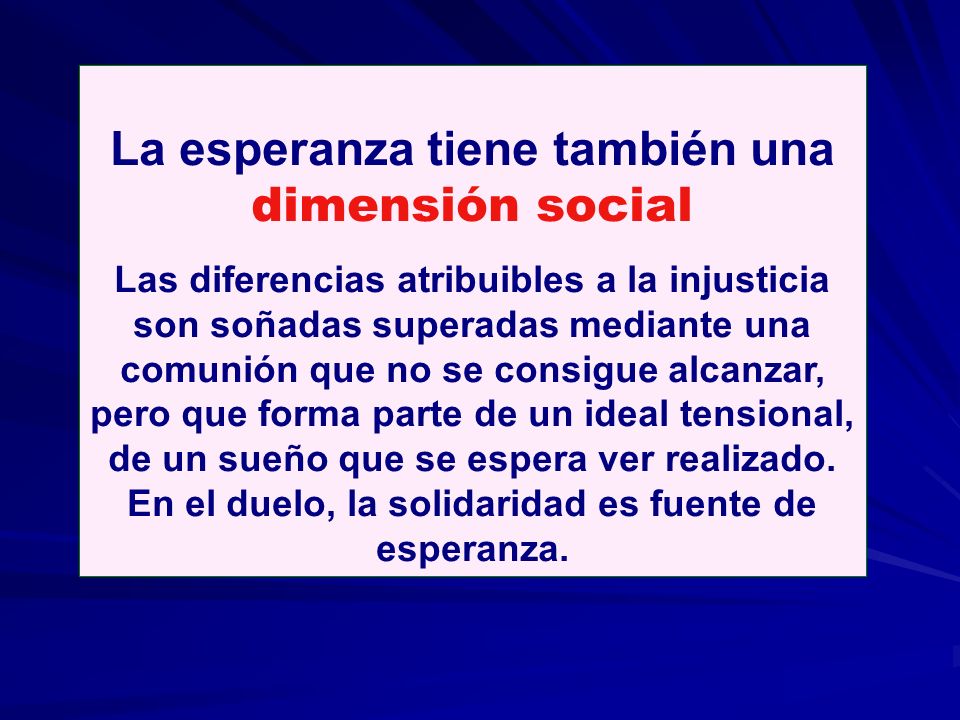 La esperanza tiene también una dimensión social

Las diferencias atribuibles a la injusticia son soñadas superadas mediante una comunión que no se consigue alcanzar, pero que forma parte de un ideal tensional, de un sueño que se espera ver realizado. En el duelo, la solidaridad es fuente de esperanza.